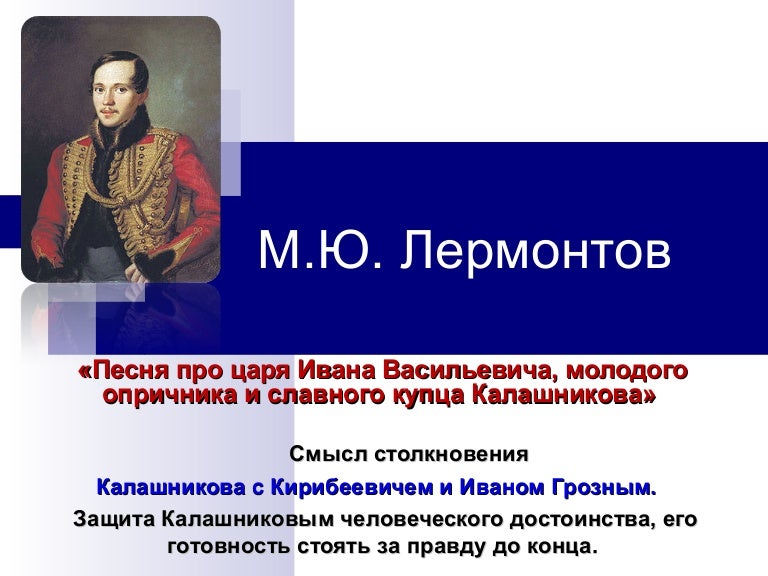 М.Ю. Лермонтов

«Песня про царя Ивана Васильевича, молодого опричника и славного купца Калашникова»

Смысл столкновения

Калашникова с Кирибеевичем и Иваном Грозным.

Защита Калашниковым человеческого достоинства, его готовность стоять за правду до конца.